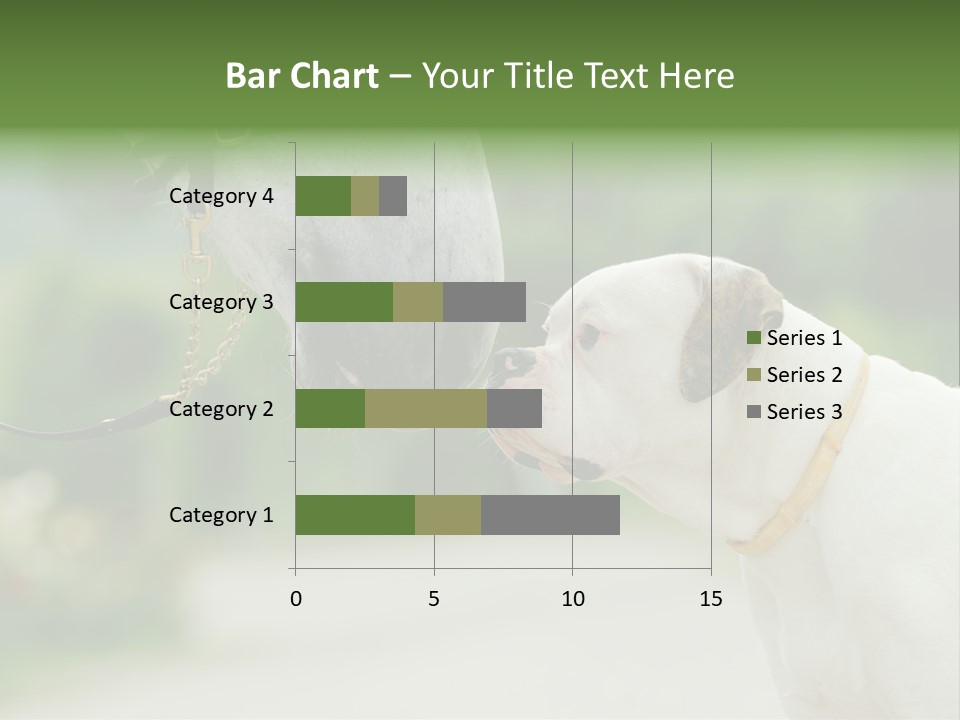 Bar Chart – Your Title Text Here

Category 4
Category 3
Category 2
Category 1

0
5
10
15

Series 1
Series 2
Series 3